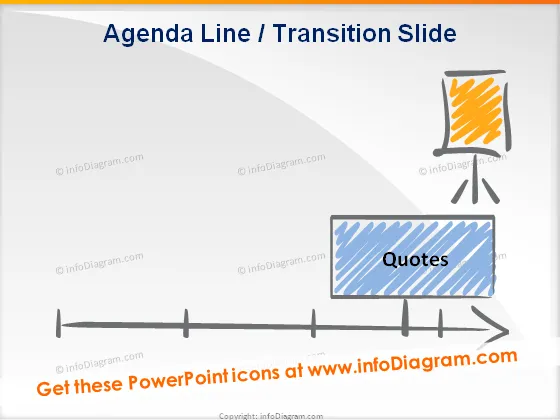 Agenda Line / Transition Slide

© infoDiagram.com © infoDiagram.com © infoDiagram.com

© infoDiagram.com © infoDiagram.com

Quotes

© infoDiagram.com

Get these PowerPoint icons at www.infoDiagram.com

Copyright: infoDiagram.com